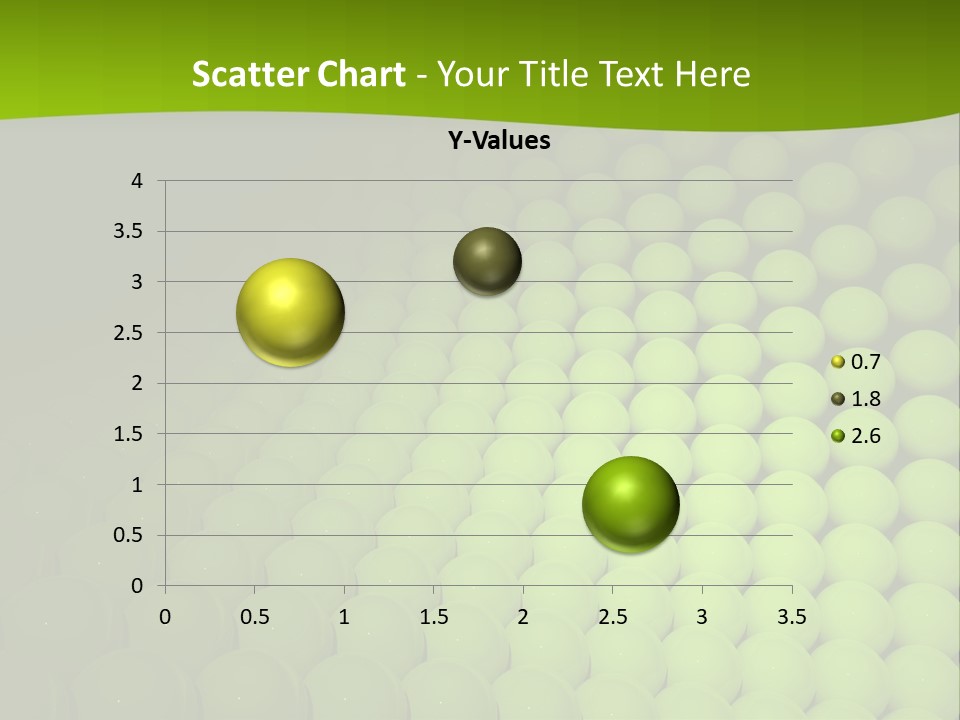 Scatter Chart - Your Title Text Here

Y-Values

4
3.5
3
2.5
2
1.5
1
0.5
0

0 0.5 1 1.5 2 2.5 3 3.5

0.7
1.8
2.6